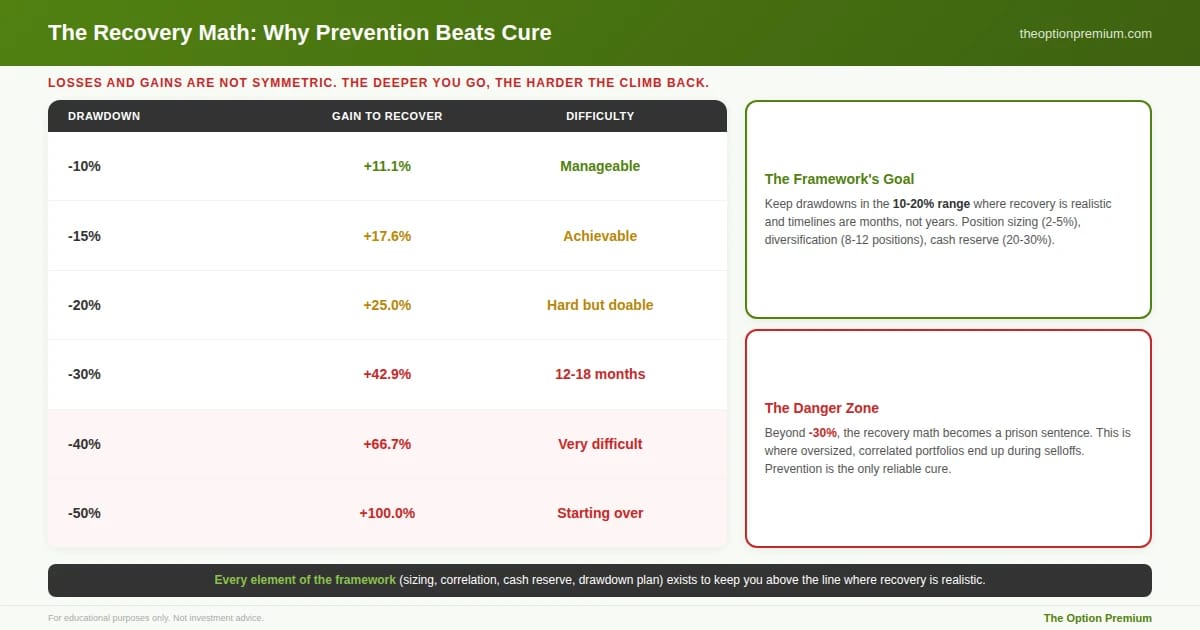 The Recovery Math: Why Prevention Beats Cure

theoptionpremium.com

LOSSES AND GAINS ARE NOT SYMMETRIC. THE DEEPER YOU GO, THE HARDER THE CLIMB BACK.

| DRAWDOWN | GAIN TO RECOVER | DIFFICULTY |
|---|---|---|
| -10% | +11.1% | Manageable |
| -15% | +17.6% | Achievable |
| -20% | +25.0% | Hard but doable |
| -30% | +42.9% | 12-18 months |
| -40% | +66.7% | Very difficult |
| -50% | +100.0% | Starting over |

The Framework's Goal

Keep drawdowns in the 10-20% range where recovery is realistic and timelines are months, not years. Position sizing (2-5%), diversification (8-12 positions), cash reserve (20-30%).

The Danger Zone

Beyond -30%, the recovery math becomes a prison sentence. This is where oversized, correlated portfolios end up during selloffs. Prevention is the only reliable cure.

Every element of the framework (sizing, correlation, cash reserve, drawdown plan) exists to keep you above the line where recovery is realistic.

For educational purposes only. Not investment advice.

The Option Premium